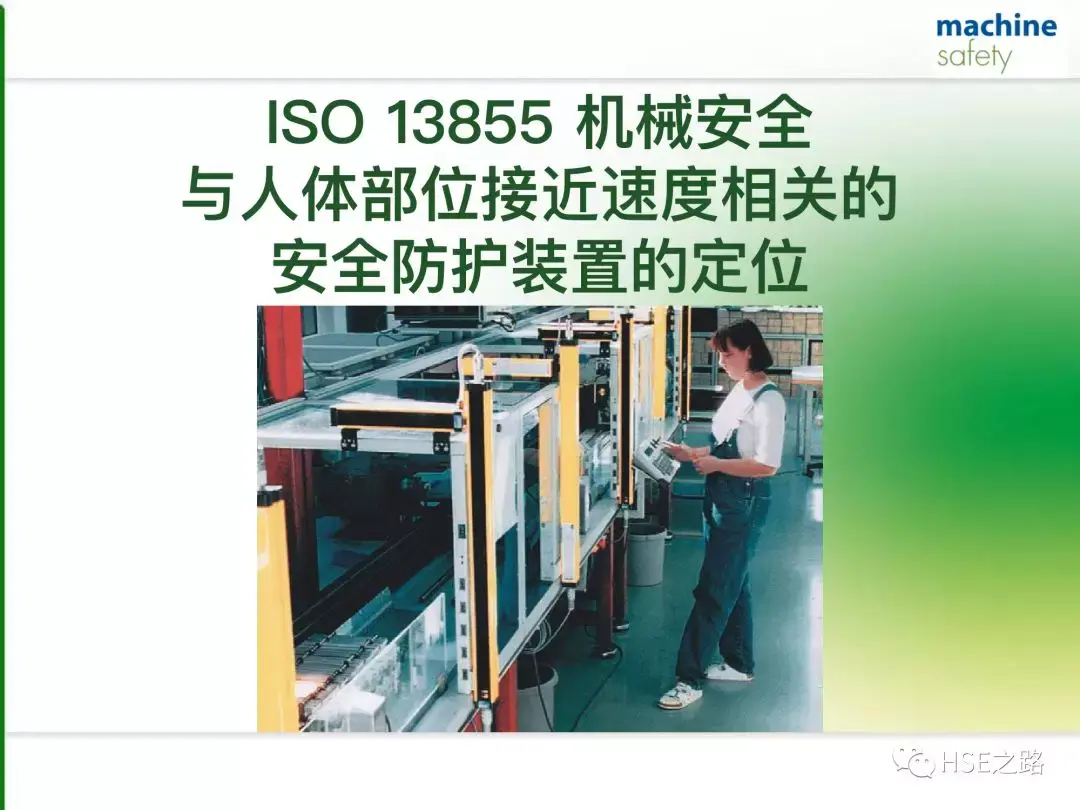 machine
safety

ISO 13855 机械安全
与人体部位接近速度相关的
安全防护装置的定位

HSE之路